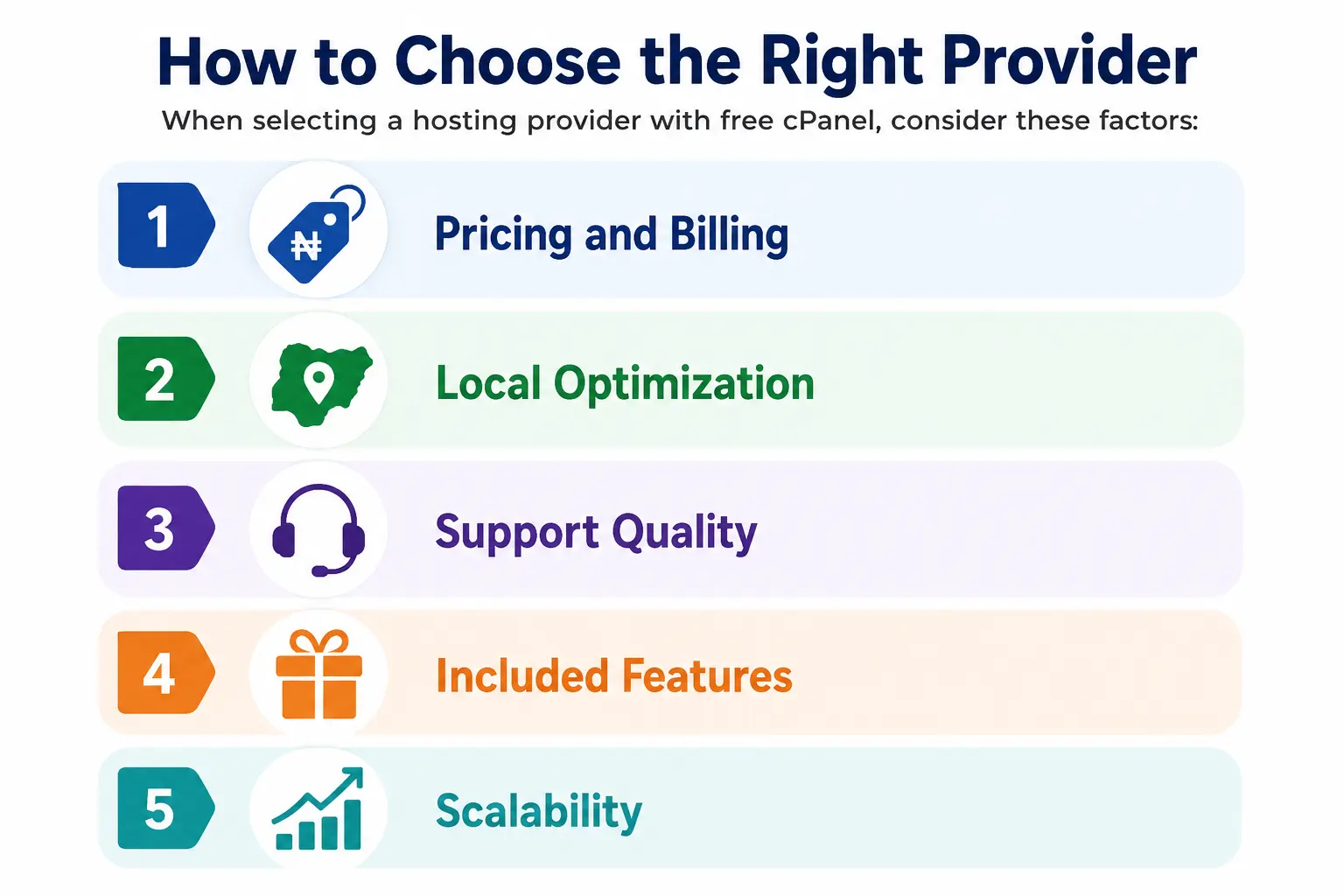 How to Choose the Right Provider

When selecting a hosting provider with free cPanel, consider these factors:

1

₦

Pricing and Billing

2

Local Optimization

3

Support Quality

4

Included Features

5

Scalability